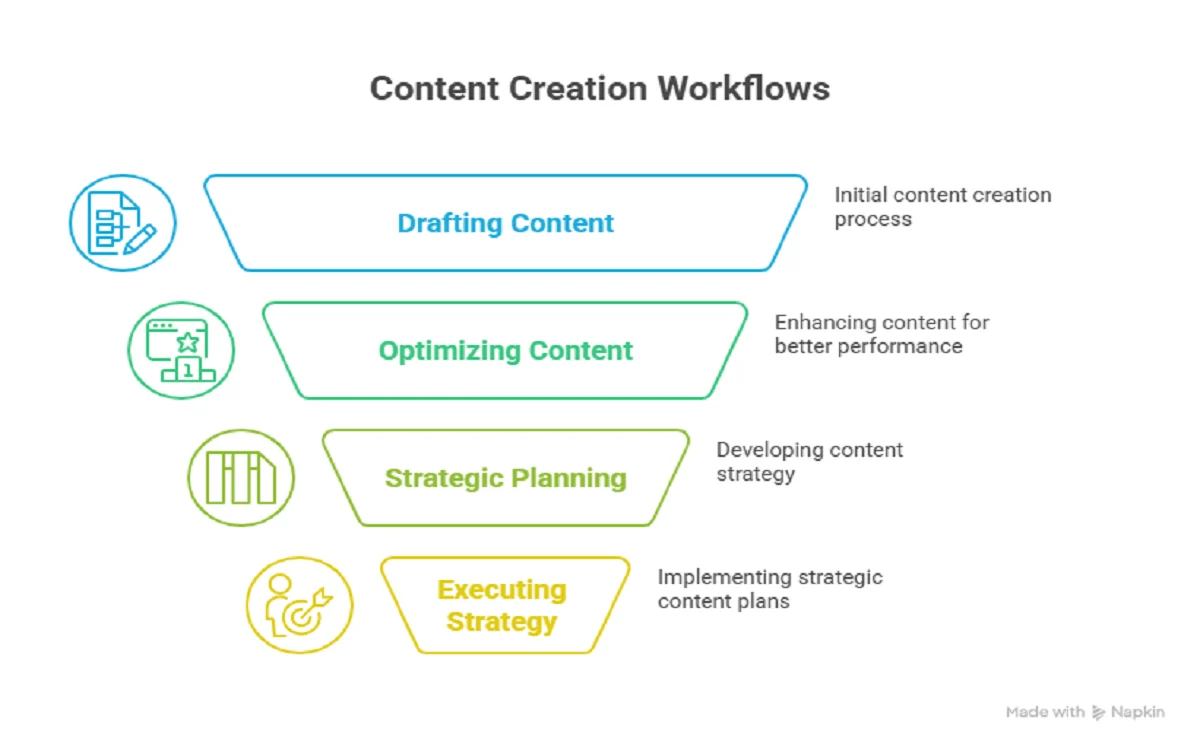 Content Creation Workflows

Drafting Content

Initial content creation process

Optimizing Content

Enhancing content for better performance

Strategic Planning

Developing content strategy

Executing Strategy

Implementing strategic content plans

Made with Napkin